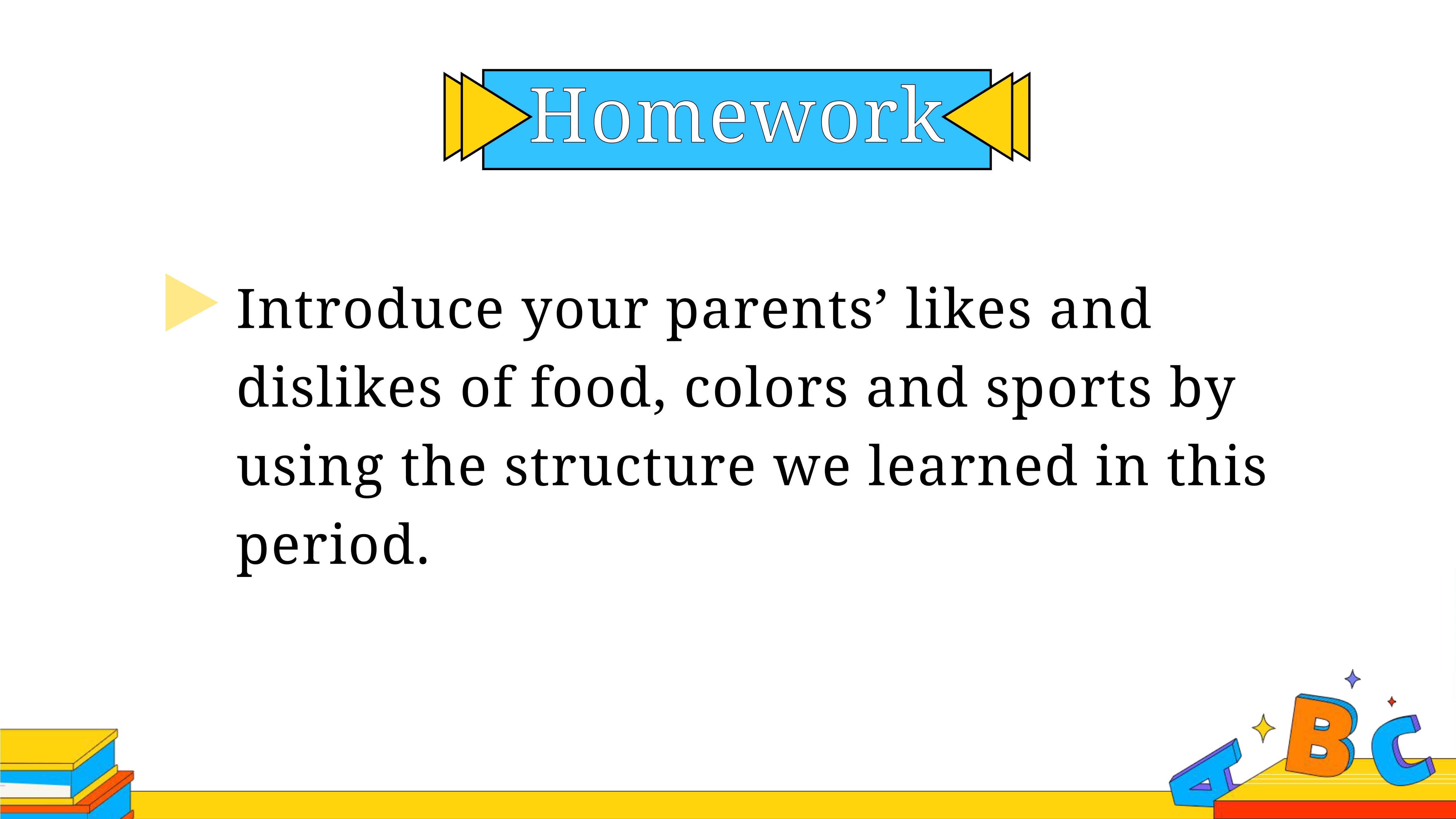 Homework

Introduce your parents’ likes and dislikes of food, colors and sports by using the structure we learned in this period.

A B C